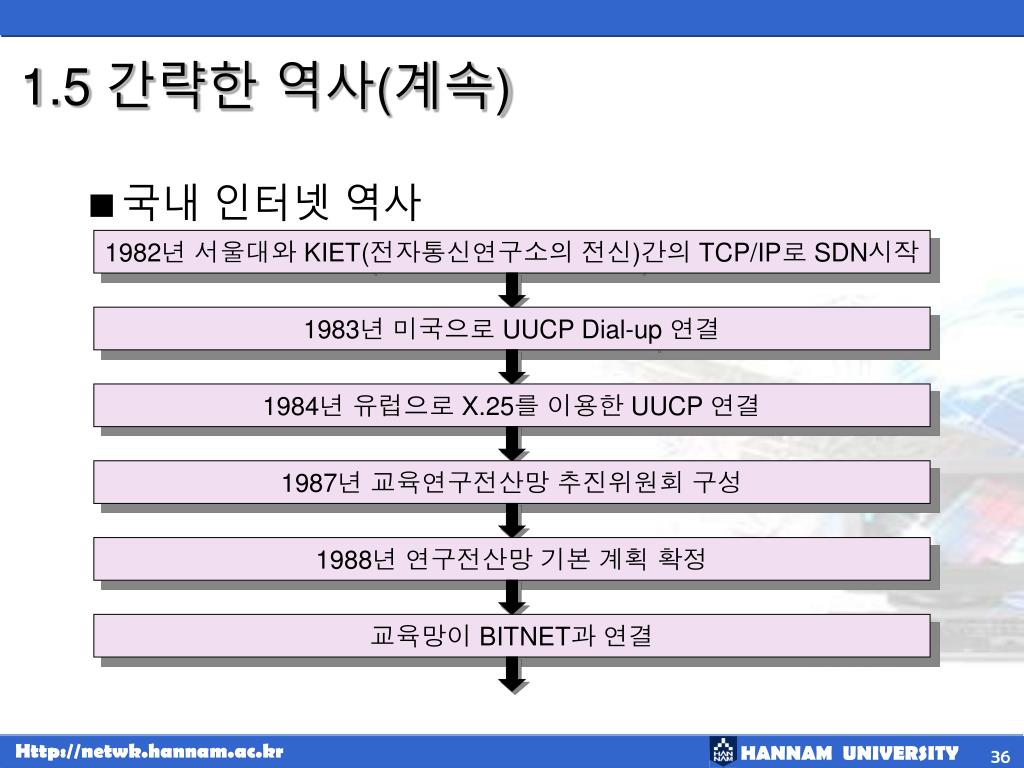 1.5 간략한 역사(계속)

■ 국내 인터넷 역사

1982년 서울대와 KIET(전자통신연구소의 전신)간의 TCP/IP로 SDN시작

1983년 미국으로 UUCP Dial-up 연결

1984년 유럽으로 X.25를 이용한 UUCP 연결

1987년 교육연구전산망 추진위원회 구성

1988년 연구전산망 기본 계획 확정

교육망이 BITNET과 연결

Http://netwk.hannam.ac.kr

HANNAM UNIVERSITY

36